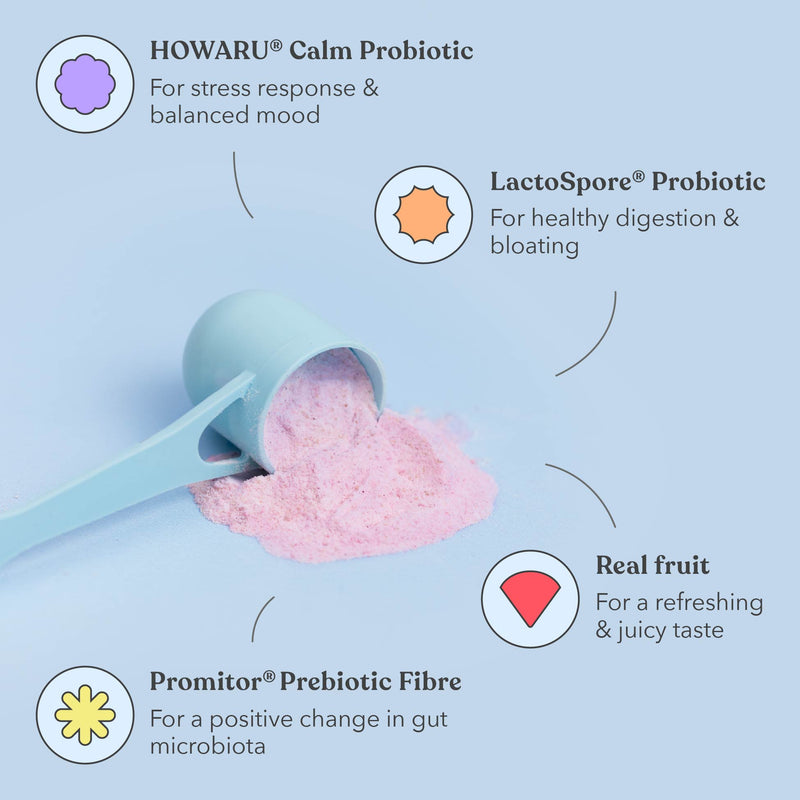 HOWARU® Calm Probiotic
For stress response & balanced mood

LactoSpore® Probiotic
For healthy digestion & bloating

Real fruit
For a refreshing & juicy taste

Promitor® Prebiotic Fibre
For a positive change in gut microbiota